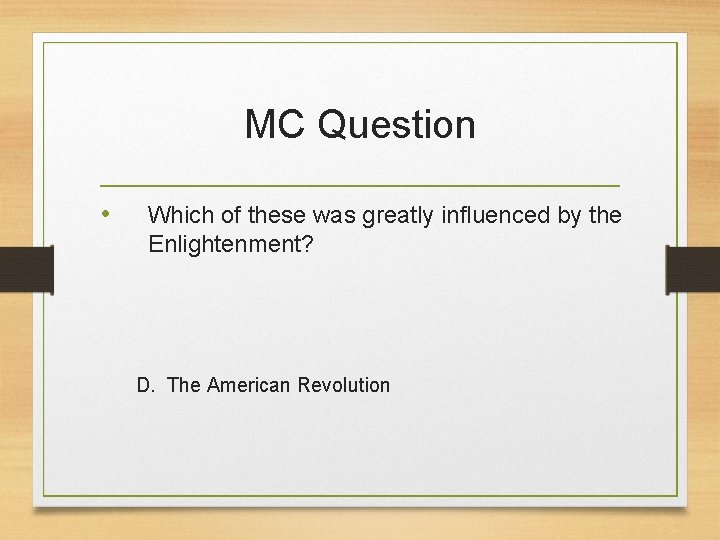 MC Question

• Which of these was greatly influenced by the Enlightenment?

D. The American Revolution